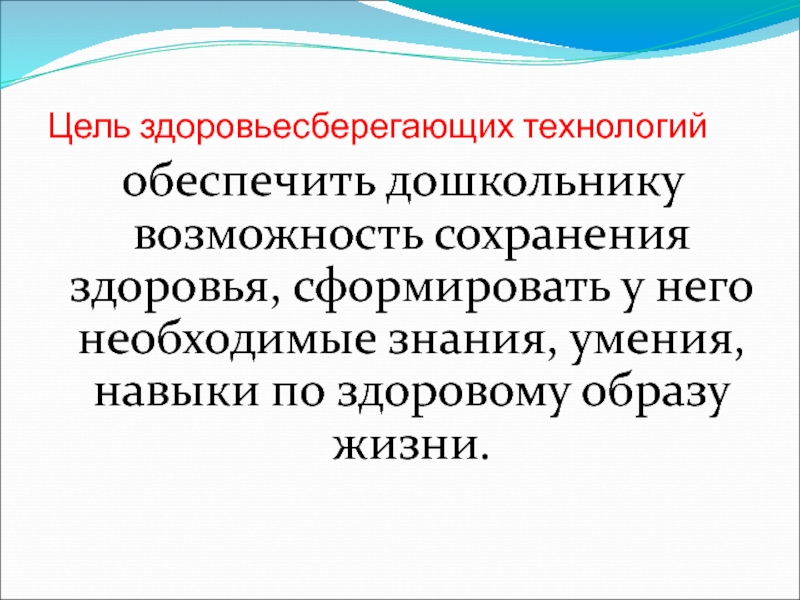 Цель здоровьесберегающих технологий

обеспечить дошкольнику возможность сохранения здоровья, сформировать у него необходимые знания, умения, навыки по здоровому образу жизни.